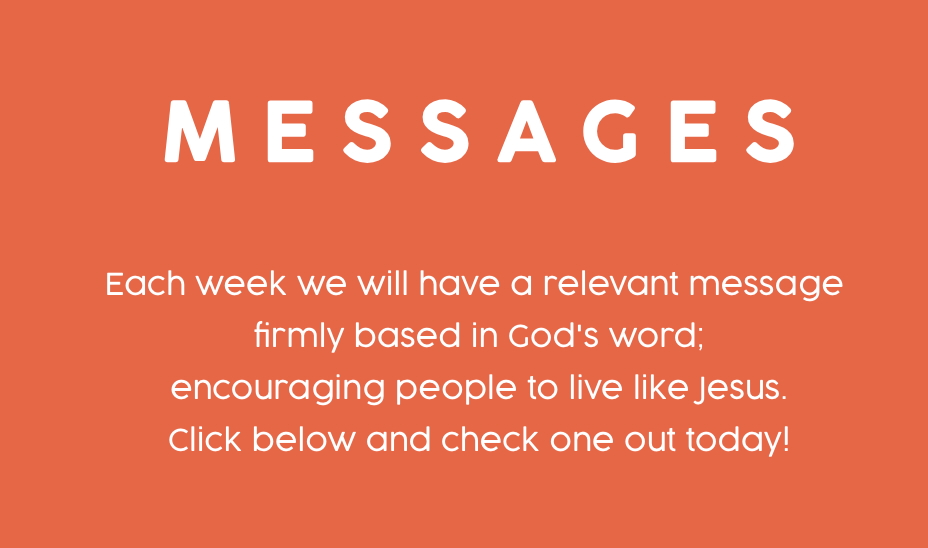 MESSAGES

Each week we will have a relevant message firmly based in God's word; encouraging people to live like Jesus. Click below and check one out today!